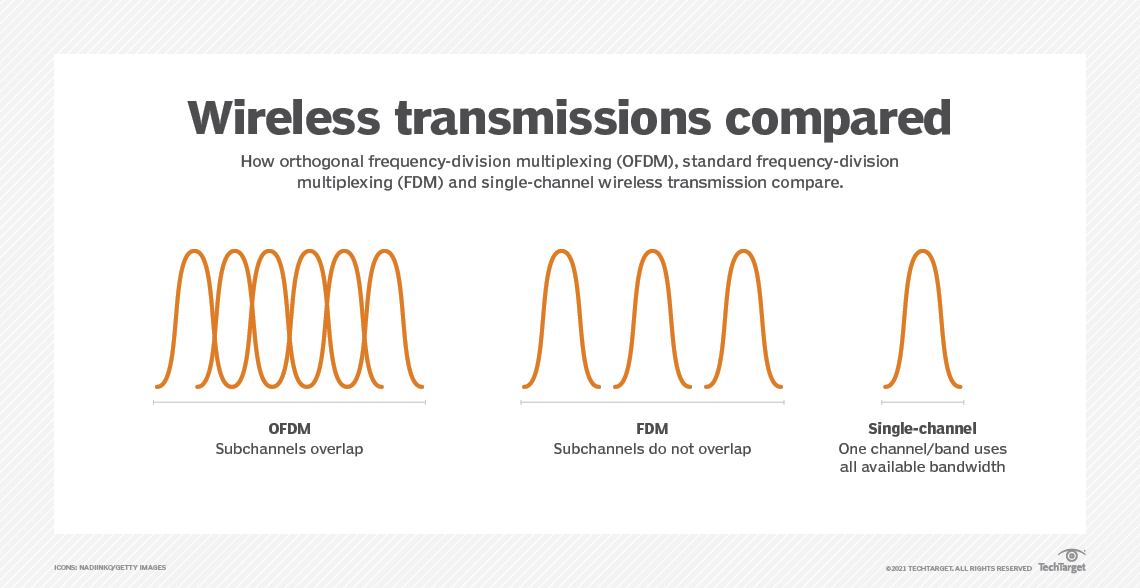 Wireless transmissions compared

How orthogonal frequency-division multiplexing (OFDM), standard frequency-division multiplexing (FDM) and single-channel wireless transmission compare.

OFDM
Subchannels overlap

FDM
Subchannels do not overlap

Single-channel
One channel/band uses all available bandwidth

ICONS: NADIINKO/GETTY IMAGES

©2021 TECHTARGET. ALL RIGHTS RESERVED TechTarget